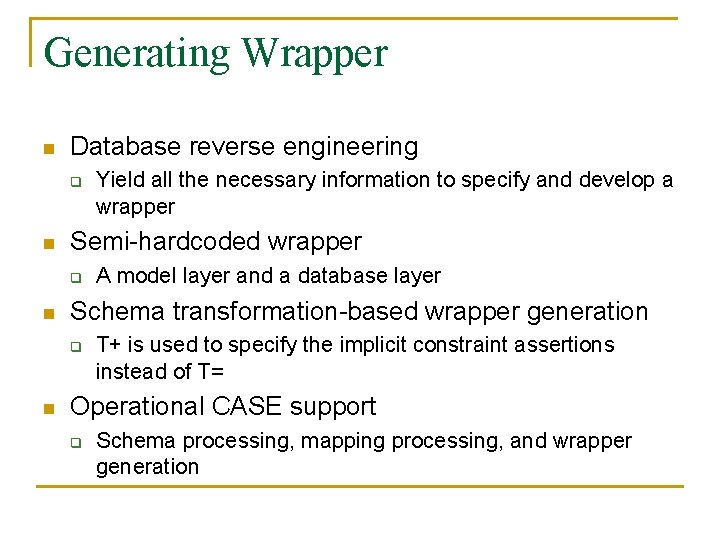 Generating Wrapper

- Database reverse engineering
  - Yield all the necessary information to specify and develop a wrapper
- Semi-hardcoded wrapper
  - A model layer and a database layer
- Schema transformation-based wrapper generation
  - T+ is used to specify the implicit constraint assertions instead of T=
- Operational CASE support
  - Schema processing, mapping processing, and wrapper generation